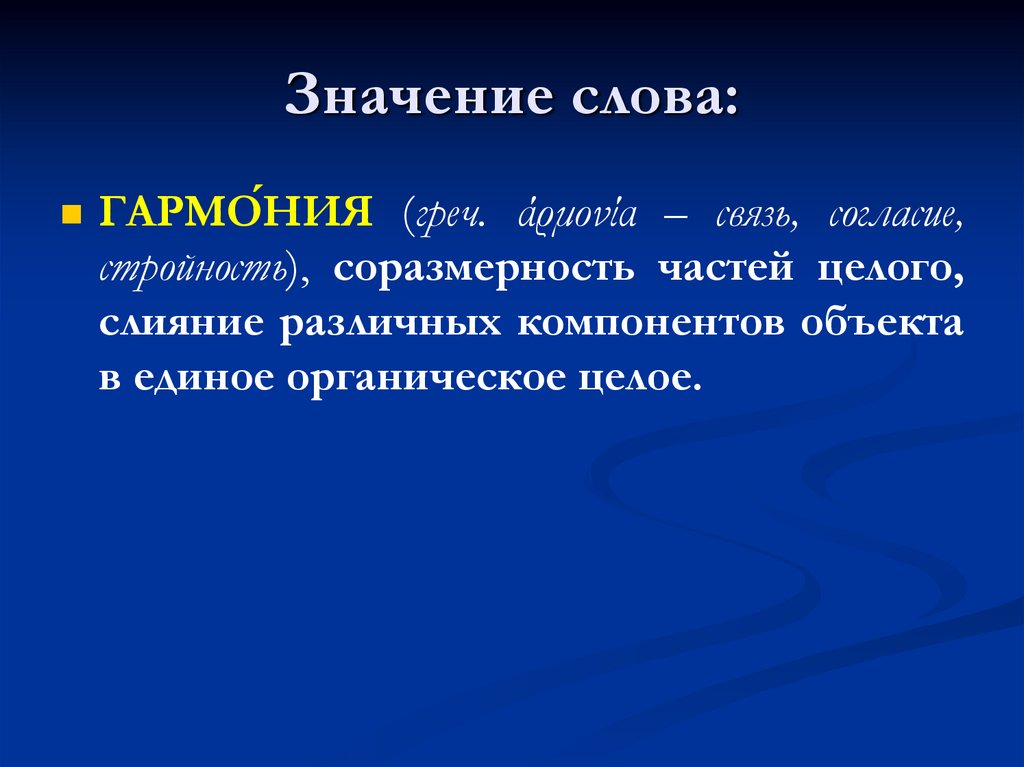 Значение слова:

ГАРМО́НИЯ (греч. ἁρμονία – связь, согласие, стройность), соразмерность частей целого, слияние различных компонентов объекта в единое органическое целое.